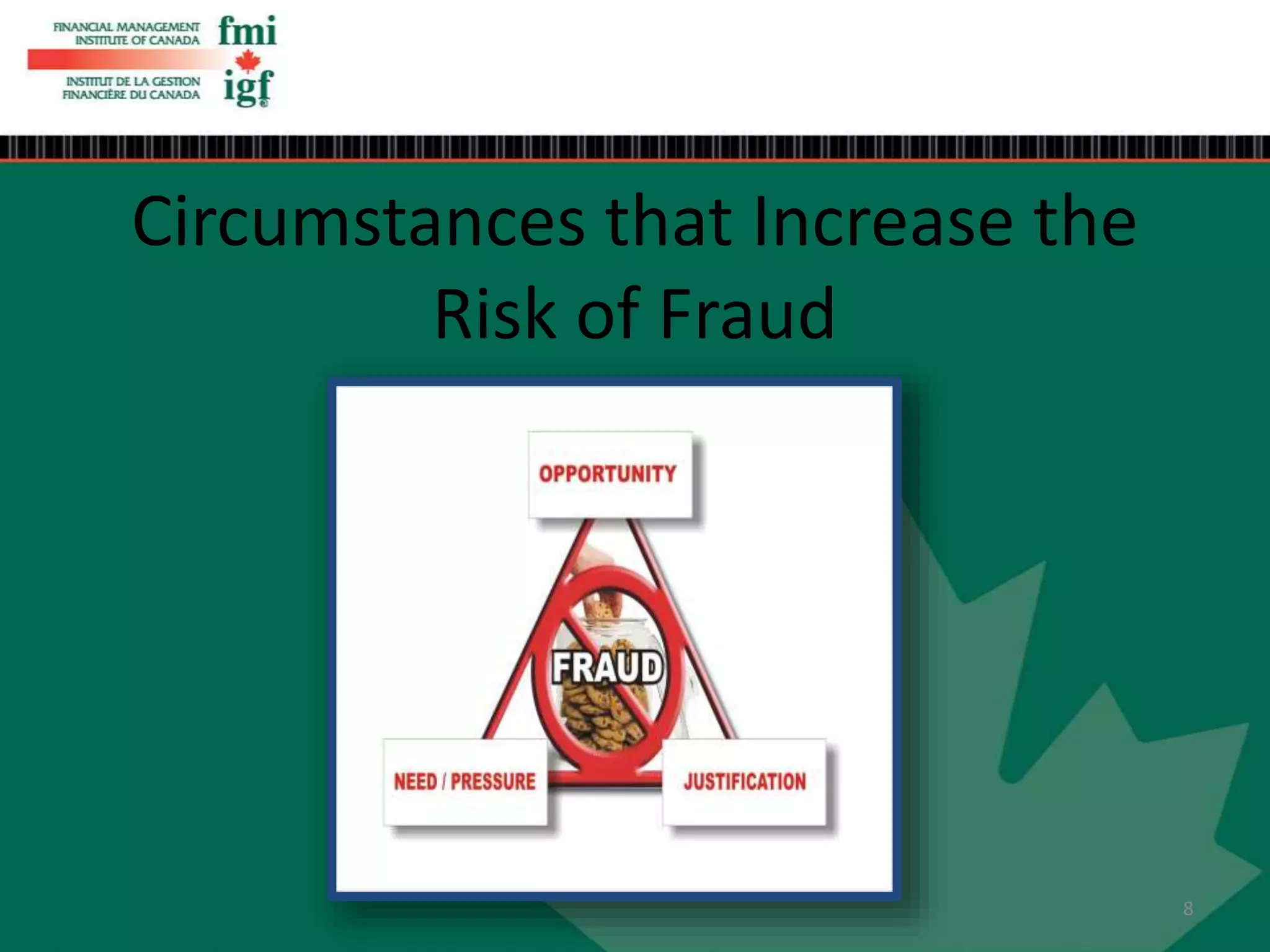 FINANCIAL MANAGEMENT INSTITUTE OF CANADA fmi

INSTITUT DE LA GESTION FINANCIÈRE DU CANADA igf

Circumstances that Increase the Risk of Fraud

OPPORTUNITY

FRAUD

NEED / PRESSURE

JUSTIFICATION

8